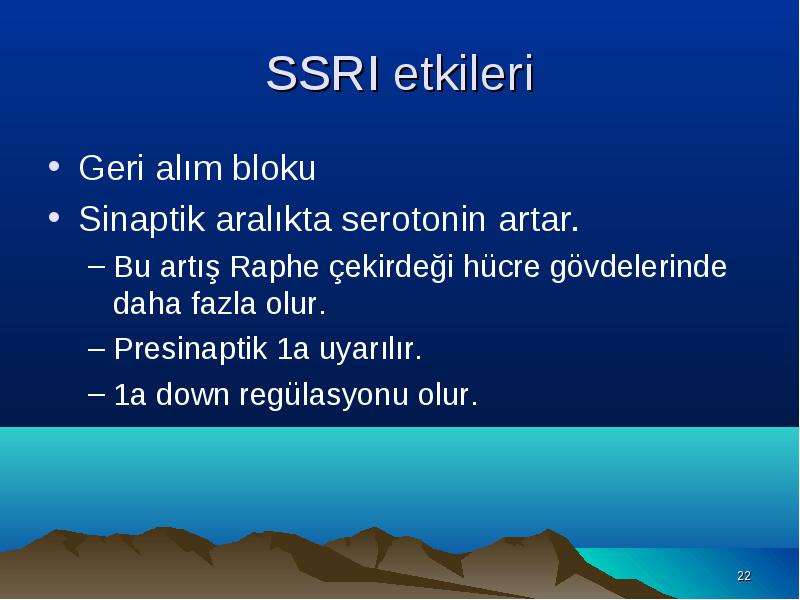 SSRI etkileri

• Geri alım bloku
• Sinaptik aralıkta serotonin artar.
– Bu artış Raphe çekirdeği hücre gövdelerinde daha fazla olur.
– Presinaptik 1a uyarılır.
– 1a down regülasyonu olur.

22